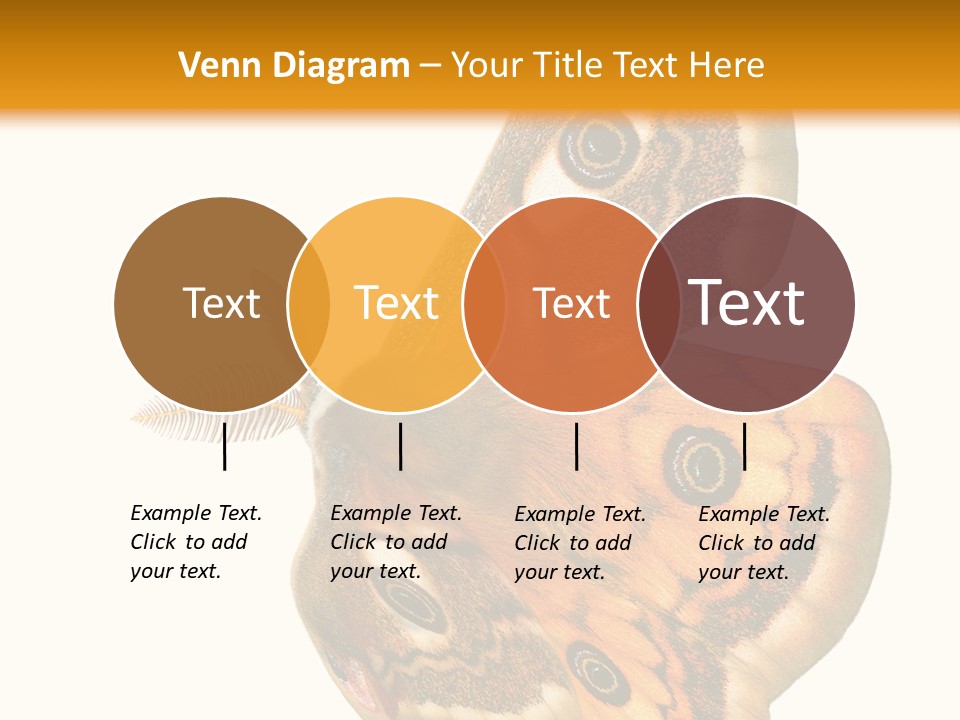 Venn Diagram – Your Title Text Here

Text

Text

Text

Text

Example Text. Click to add your text.

Example Text. Click to add your text.

Example Text. Click to add your text.

Example Text. Click to add your text.